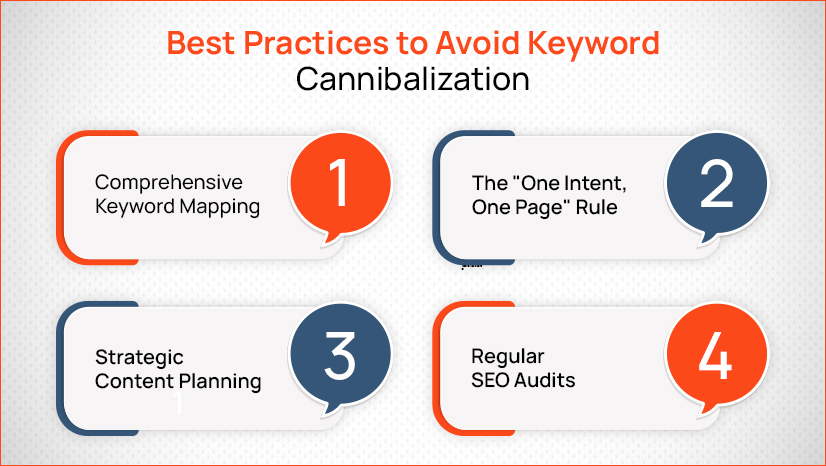 Best Practices to Avoid Keyword Cannibalization

Comprehensive Keyword Mapping

1

The "One Intent, One Page" Rule

2

Strategic Content Planning

3

Regular SEO Audits

4